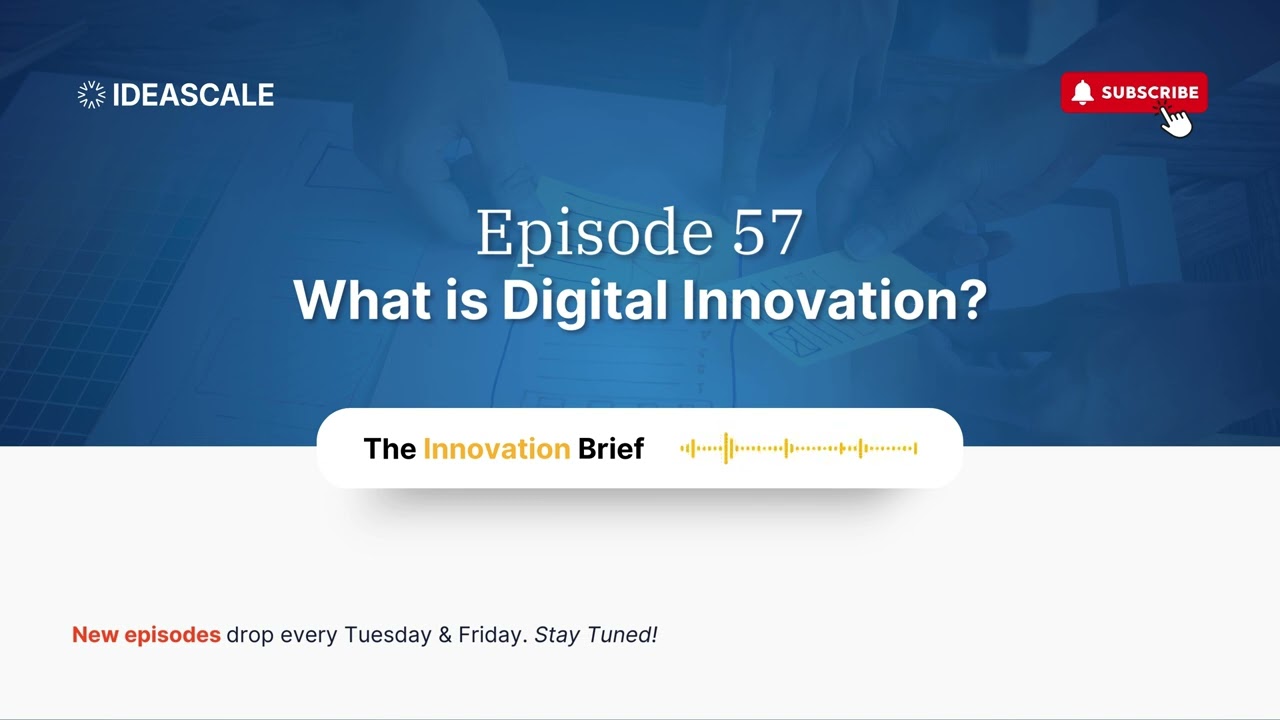 IDEASCALE

SUBSCRIBE

Episode 57
What is Digital Innovation?

The Innovation Brief

New episodes drop every Tuesday & Friday. Stay Tuned!